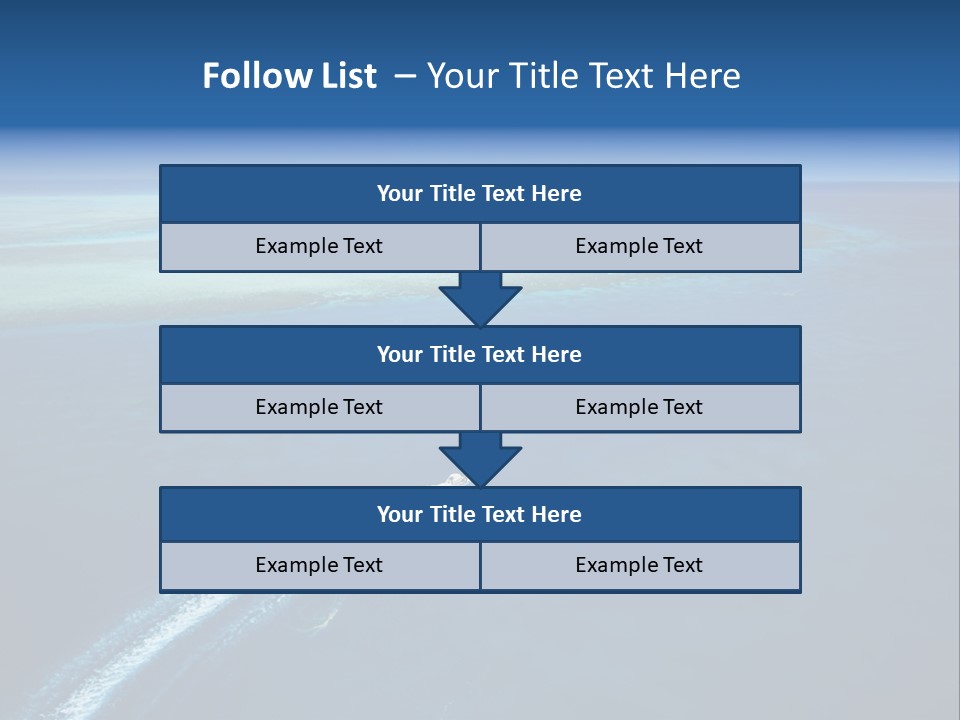 Follow List – Your Title Text Here

Your Title Text Here

Example Text

Example Text

Your Title Text Here

Example Text

Example Text

Your Title Text Here

Example Text

Example Text